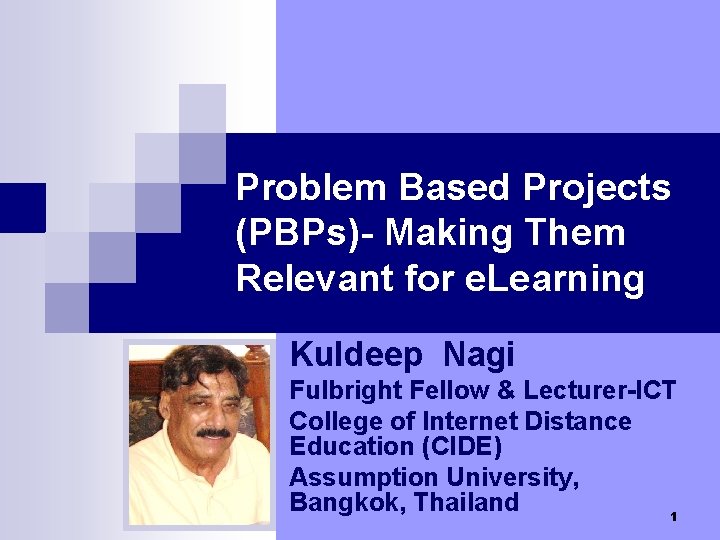 Problem Based Projects (PBPs)- Making Them Relevant for eLearning

Kuldeep Nagi
Fulbright Fellow & Lecturer-ICT
College of Internet Distance Education (CIDE)
Assumption University, Bangkok, Thailand

1